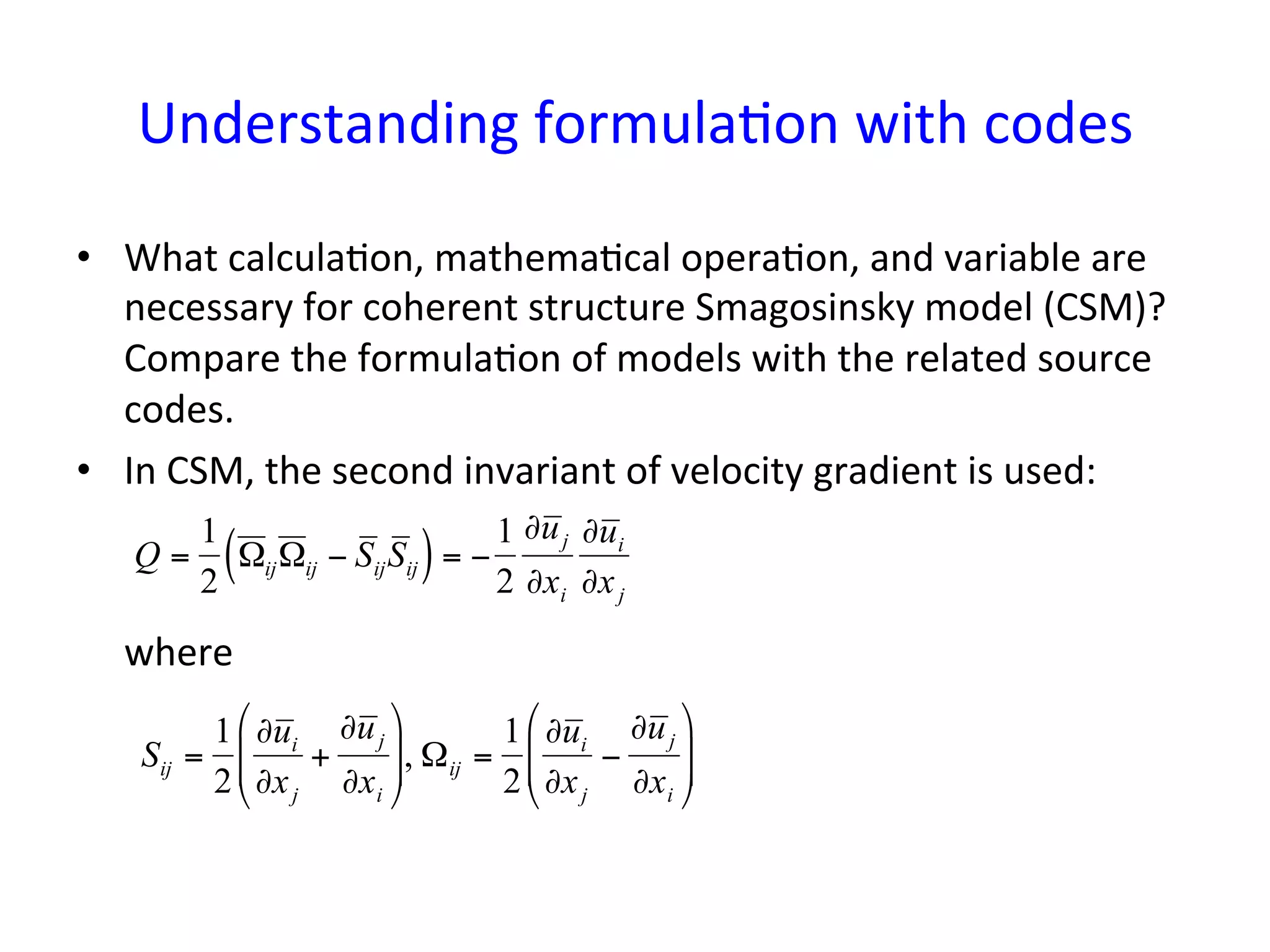 Understanding formulation with codes

• What calculation, mathematical operation, and variable are necessary for coherent structure Smagosinsky model (CSM)? Compare the formulation of models with the related source codes.

• In CSM, the second invariant of velocity gradient is used:

$Q = \frac{1}{2}\left(\overline{\Omega}_{ij}\overline{\Omega}_{ij} - \overline{S}_{ij}\overline{S}_{ij}\right) = -\frac{1}{2}\frac{\partial \overline{u}_j}{\partial x_i}\frac{\partial \overline{u}_i}{\partial x_j}$

where

$S_{ij} = \frac{1}{2}\left(\frac{\partial \overline{u}_i}{\partial x_j} + \frac{\partial \overline{u}_j}{\partial x_i}\right), \Omega_{ij} = \frac{1}{2}\left(\frac{\partial \overline{u}_i}{\partial x_j} - \frac{\partial \overline{u}_j}{\partial x_i}\right)$